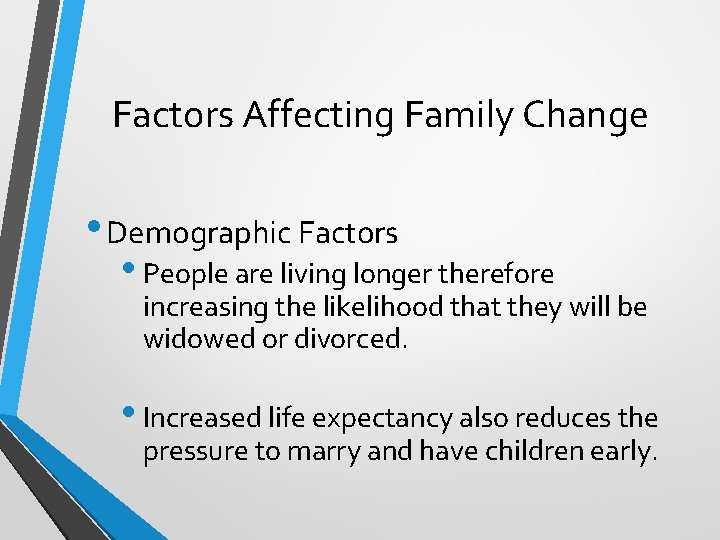 Factors Affecting Family Change

• Demographic Factors
  • People are living longer therefore increasing the likelihood that they will be widowed or divorced.

  • Increased life expectancy also reduces the pressure to marry and have children early.